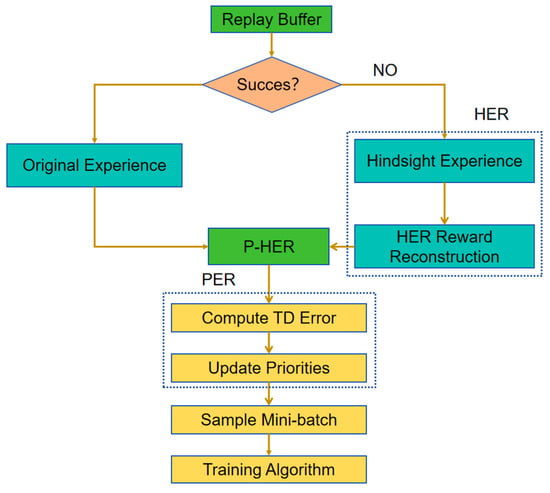 Replay Buffer

Succes?

NO

HER

Original Experience

Hindsight Experience

HER Reward Reconstruction

P-HER

PER

Compute TD Error

Update Priorities

Sample Mini-batch

Training Algorithm